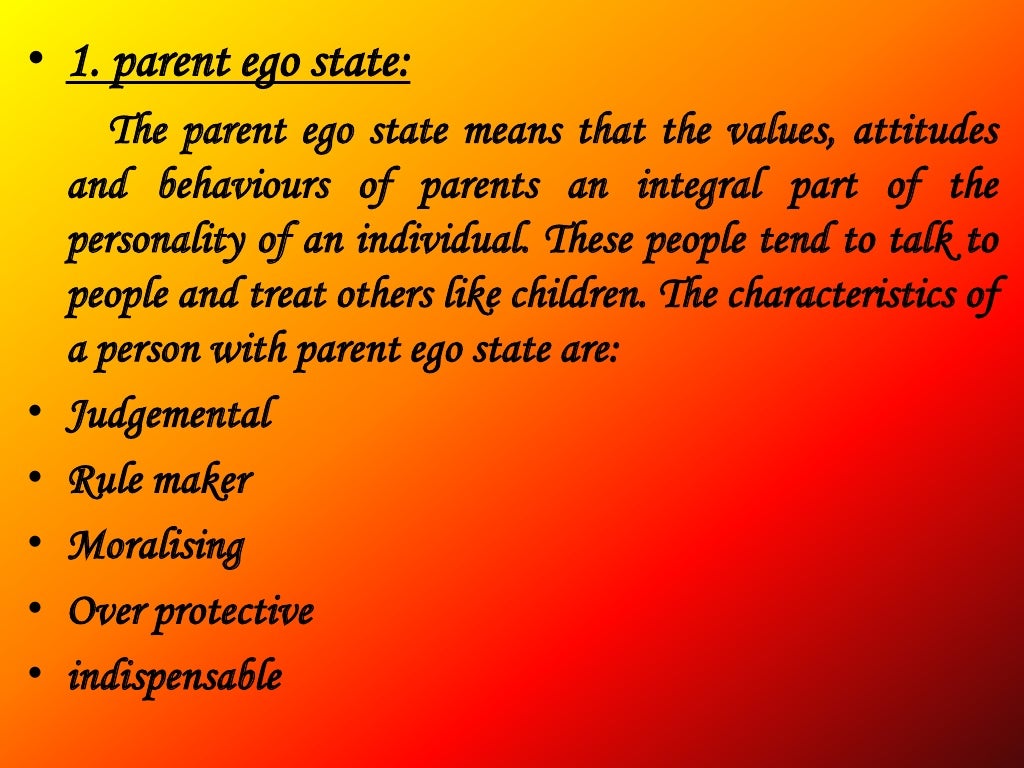 • 1. parent ego state:

The parent ego state means that the values, attitudes and behaviours of parents an integral part of the personality of an individual. These people tend to talk to people and treat others like children. The characteristics of a person with parent ego state are:

• Judgemental
• Rule maker
• Moralising
• Over protective
• indispensable